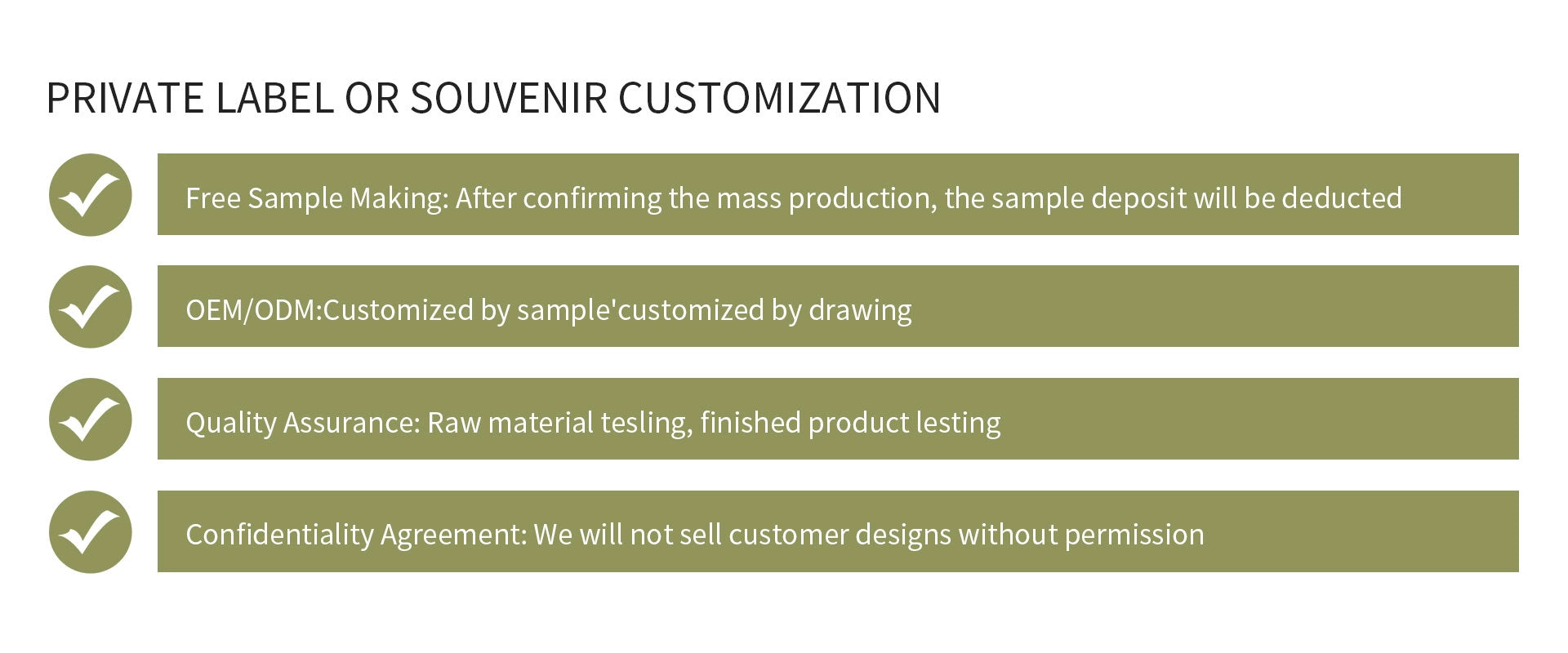 PRIVATE LABEL OR SOUVENIR CUSTOMIZATION

Free Sample Making: After confirming the mass production, the sample deposit will be deducted

OEM/ODM:Customized by sample'customized by drawing

Quality Assurance: Raw material tesling, finished product lesting

Confidentiality Agreement: We will not sell customer designs without permission